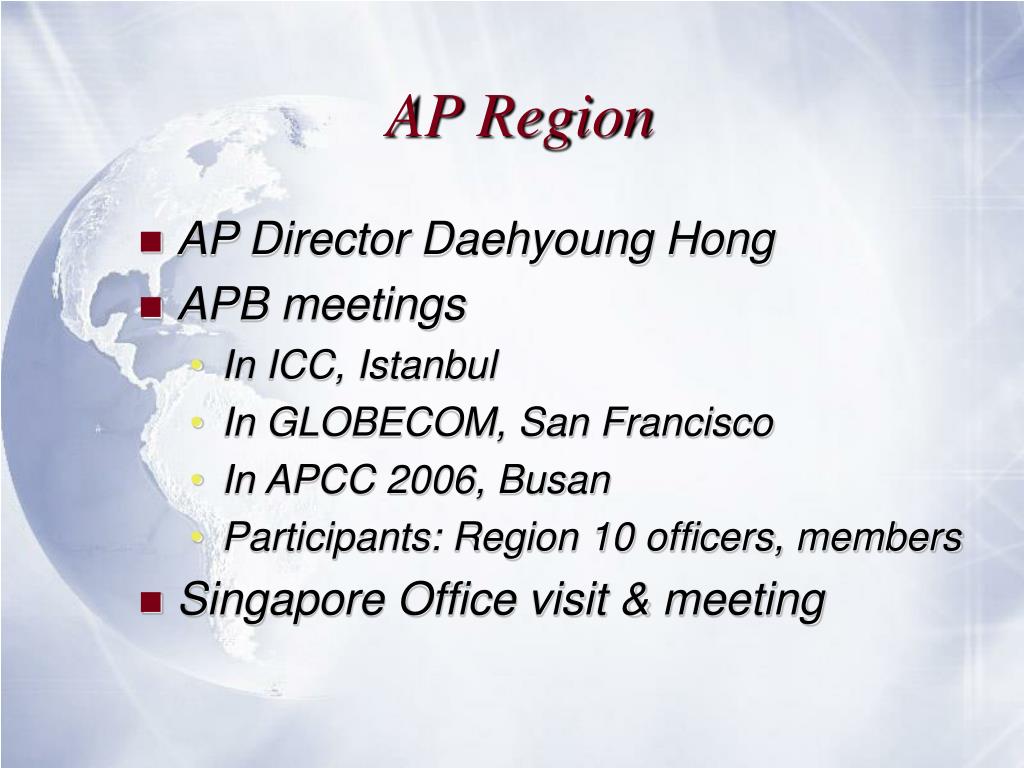 AP Region

- AP Director Daehyoung Hong
- APB meetings
  - In ICC, Istanbul
  - In GLOBECOM, San Francisco
  - In APCC 2006, Busan
  - Participants: Region 10 officers, members
- Singapore Office visit & meeting